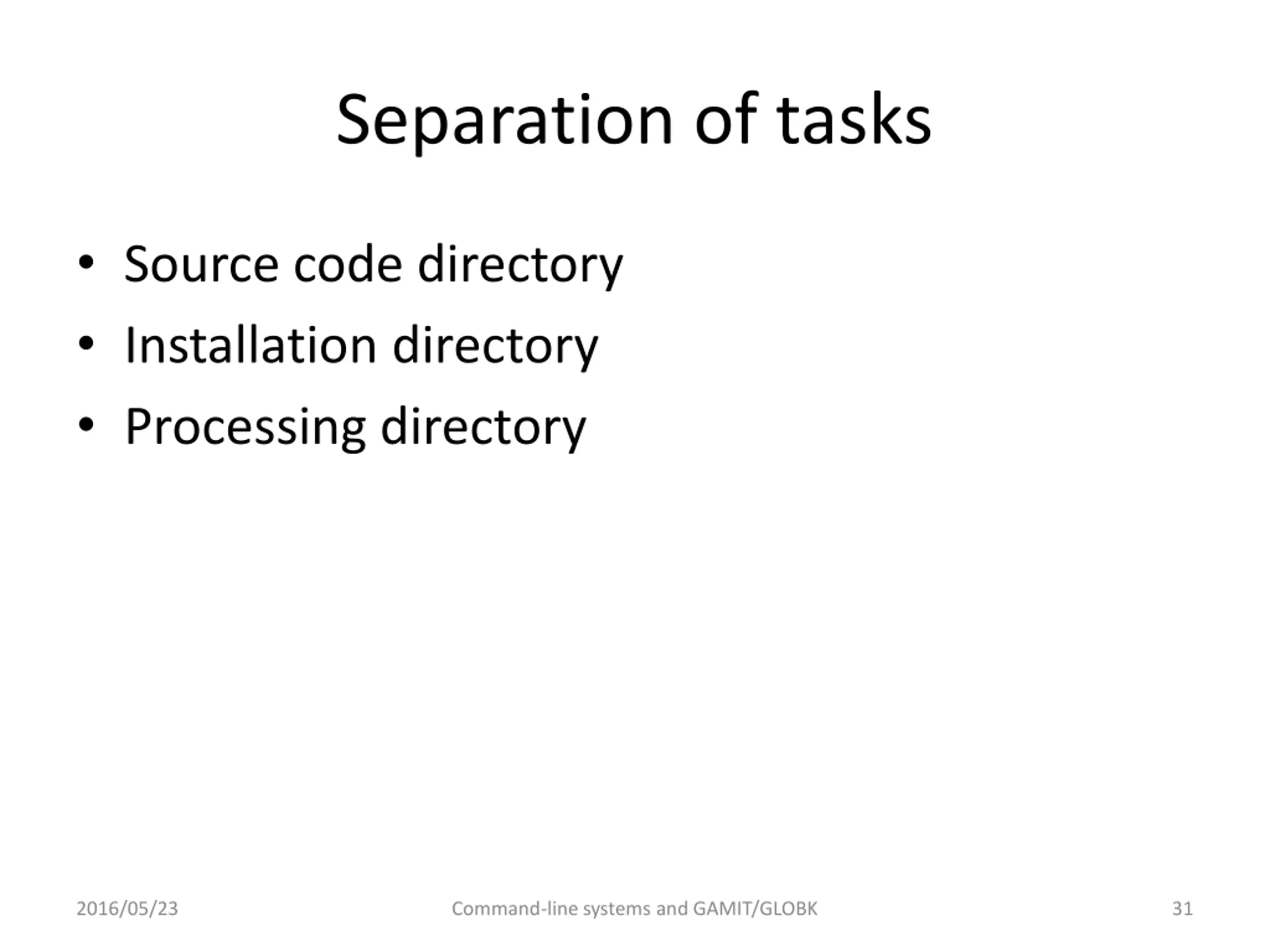 Separation of tasks

• Source code directory
• Installation directory
• Processing directory

2016/05/23

Command-line systems and GAMIT/GLOBK

31